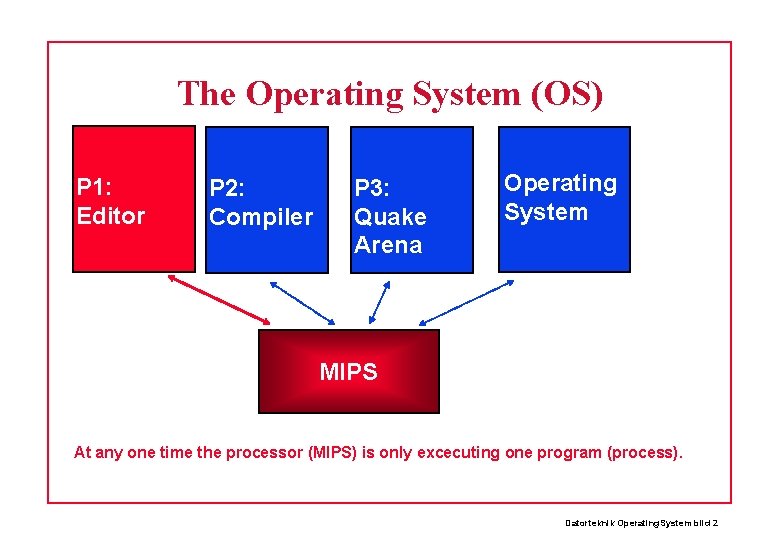 The Operating System (OS)

P1:
Editor

P2:
Compiler

P3:
Quake
Arena

Operating
System

MIPS

At any one time the processor (MIPS) is only excecuting one program (process).

Datorteknik OperatingSystem bild 2